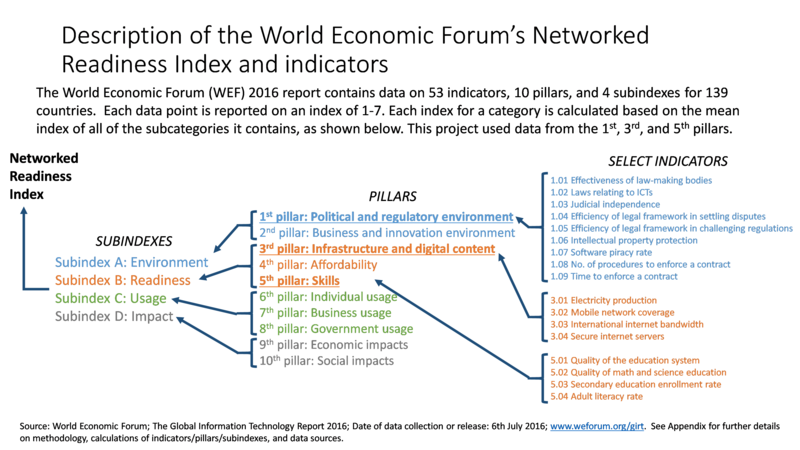 Description of the World Economic Forum's Networked Readiness Index and indicators

The World Economic Forum (WEF) 2016 report contains data on 53 indicators, 10 pillars, and 4 subindexes for 139 countries. Each data point is reported on an index of 1-7. Each index for a category is calculated based on the mean index of all of the subcategories it contains, as shown below. This project used data from the 1$^{st}$, 3$^{rd}$, and 5$^{th}$ pillars.

Networked Readiness Index

SUBINDEXES
Subindex A: Environment
Subindex B: Readiness
Subindex C: Usage
Subindex D: Impact

PILLARS
1$^{st}$ pillar: Political and regulatory environment
2$^{nd}$ pillar: Business and innovation environment
3$^{rd}$ pillar: Infrastructure and digital content
4$^{th}$ pillar: Affordability
5$^{th}$ pillar: Skills
6$^{th}$ pillar: Individual usage
7$^{th}$ pillar: Business usage
8$^{th}$ pillar: Government usage
9$^{th}$ pillar: Economic impacts
10$^{th}$ pillar: Social impacts

SELECT INDICATORS
1.01 Effectiveness of law-making bodies
1.02 Laws relating to ICTs
1.03 Judicial independence
1.04 Efficiency of legal framework in settling disputes
1.05 Efficiency of legal framework in challenging regulations
1.06 Intellectual property protection
1.07 Software piracy rate
1.08 No. of procedures to enforce a contract
1.09 Time to enforce a contract

3.01 Electricity production
3.02 Mobile network coverage
3.03 International internet bandwidth
3.04 Secure internet servers

5.01 Quality of the education system
5.02 Quality of math and science education
5.03 Secondary education enrollment rate
5.04 Adult literacy rate

Source: World Economic Forum; The Global Information Technology Report 2016; Date of data collection or release: 6th July 2016; www.weforum.org/girt. See Appendix for further details on methodology, calculations of indicators/pillars/subindexes, and data sources.